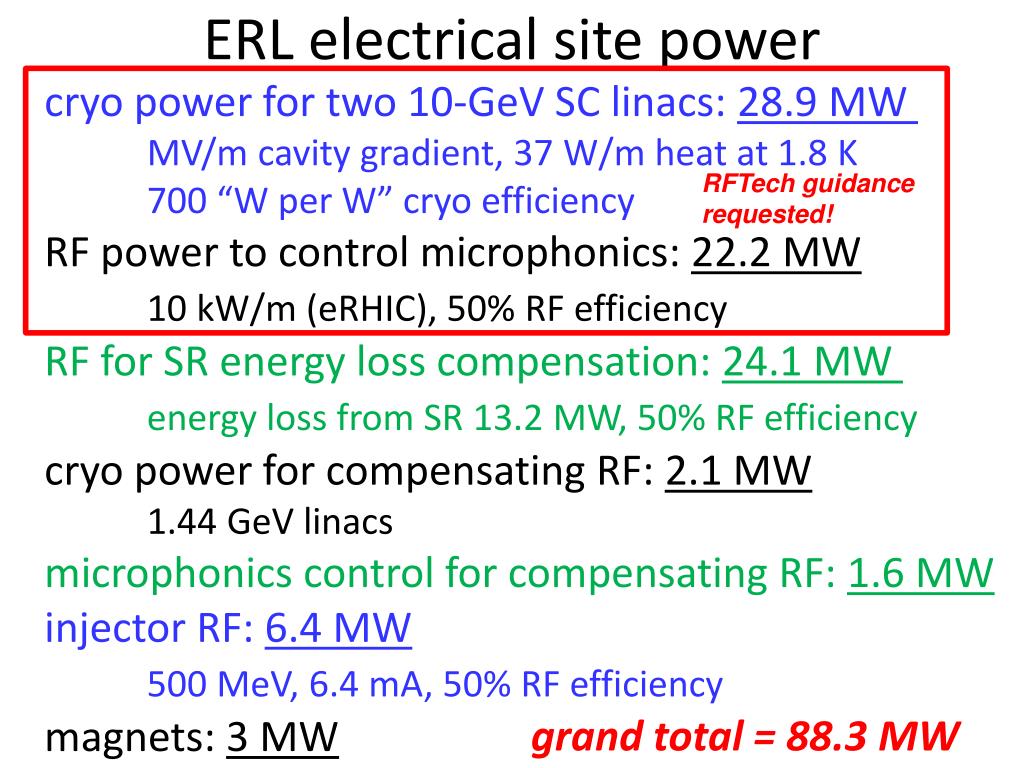 ERL electrical site power

cryo power for two 10-GeV SC linacs: 28.9 MW

MV/m cavity gradient, 37 W/m heat at 1.8 K

700 “W per W” cryo efficiency

RFTech guidance requested!

RF power to control microphonics: 22.2 MW

10 kW/m (eRHIC), 50% RF efficiency

RF for SR energy loss compensation: 24.1 MW

energy loss from SR 13.2 MW, 50% RF efficiency

cryo power for compensating RF: 2.1 MW

1.44 GeV linacs

microphonics control for compensating RF: 1.6 MW

injector RF: 6.4 MW

500 MeV, 6.4 mA, 50% RF efficiency

magnets: 3 MW

grand total = 88.3 MW